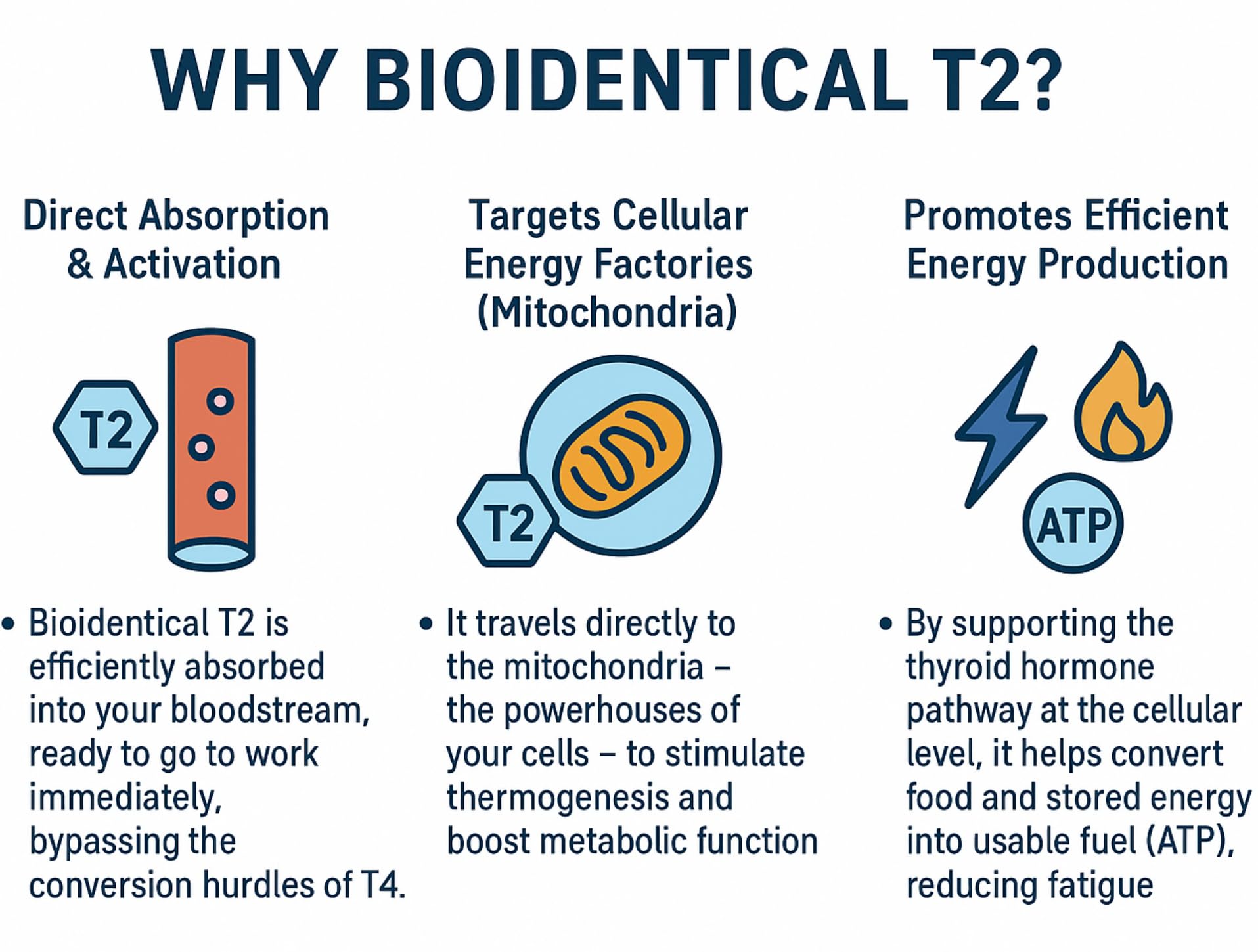 WHY BIOIDENTICAL T2?

Direct Absorption & Activation

T2

• Bioidentical T2 is efficiently absorbed into your bloodstream, ready to go to work immediately, bypassing the conversion hurdles of T4.

Targets Cellular Energy Factories (Mitochondria)

T2

• It travels directly to the mitochondria – the powerhouses of your cells – to stimulate thermogenesis and boost metabolic function

Promotes Efficient Energy Production

ATP

• By supporting the thyroid hormone pathway at the cellular level, it helps convert food and stored energy into usable fuel (ATP), reducing fatigue